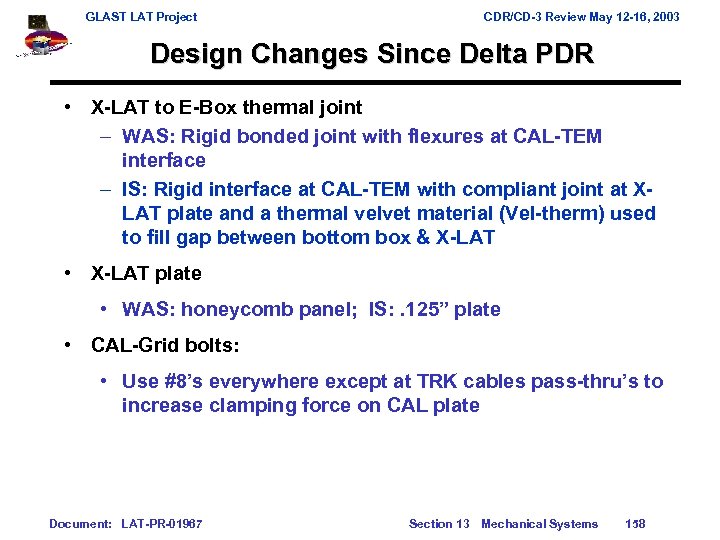 GLAST LAT Project

CDR/CD-3 Review May 12-16, 2003

Design Changes Since Delta PDR

• X-LAT to E-Box thermal joint
– WAS: Rigid bonded joint with flexures at CAL-TEM interface
– IS: Rigid interface at CAL-TEM with compliant joint at X-LAT plate and a thermal velvet material (Vel-therm) used to fill gap between bottom box & X-LAT

• X-LAT plate
• WAS: honeycomb panel; IS: .125" plate

• CAL-Grid bolts:
• Use #8's everywhere except at TRK cables pass-thru's to increase clamping force on CAL plate

Document: LAT-PR-01967

Section 13 Mechanical Systems 158